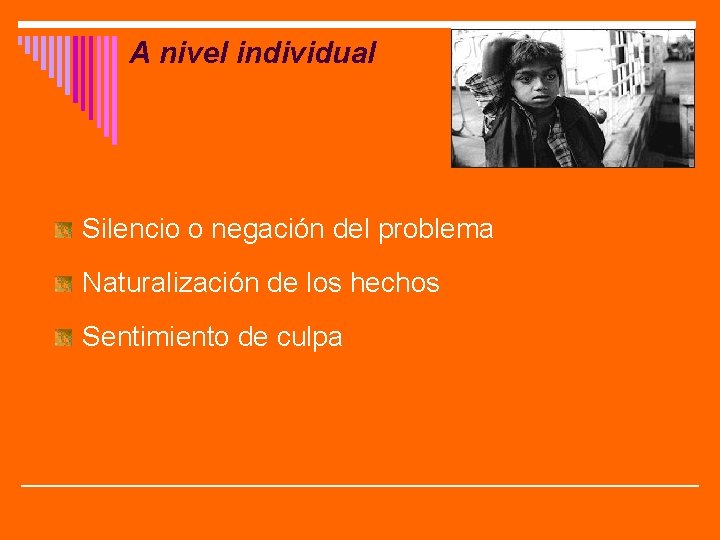 A nivel individual

Silencio o negación del problema

Naturalización de los hechos

Sentimiento de culpa